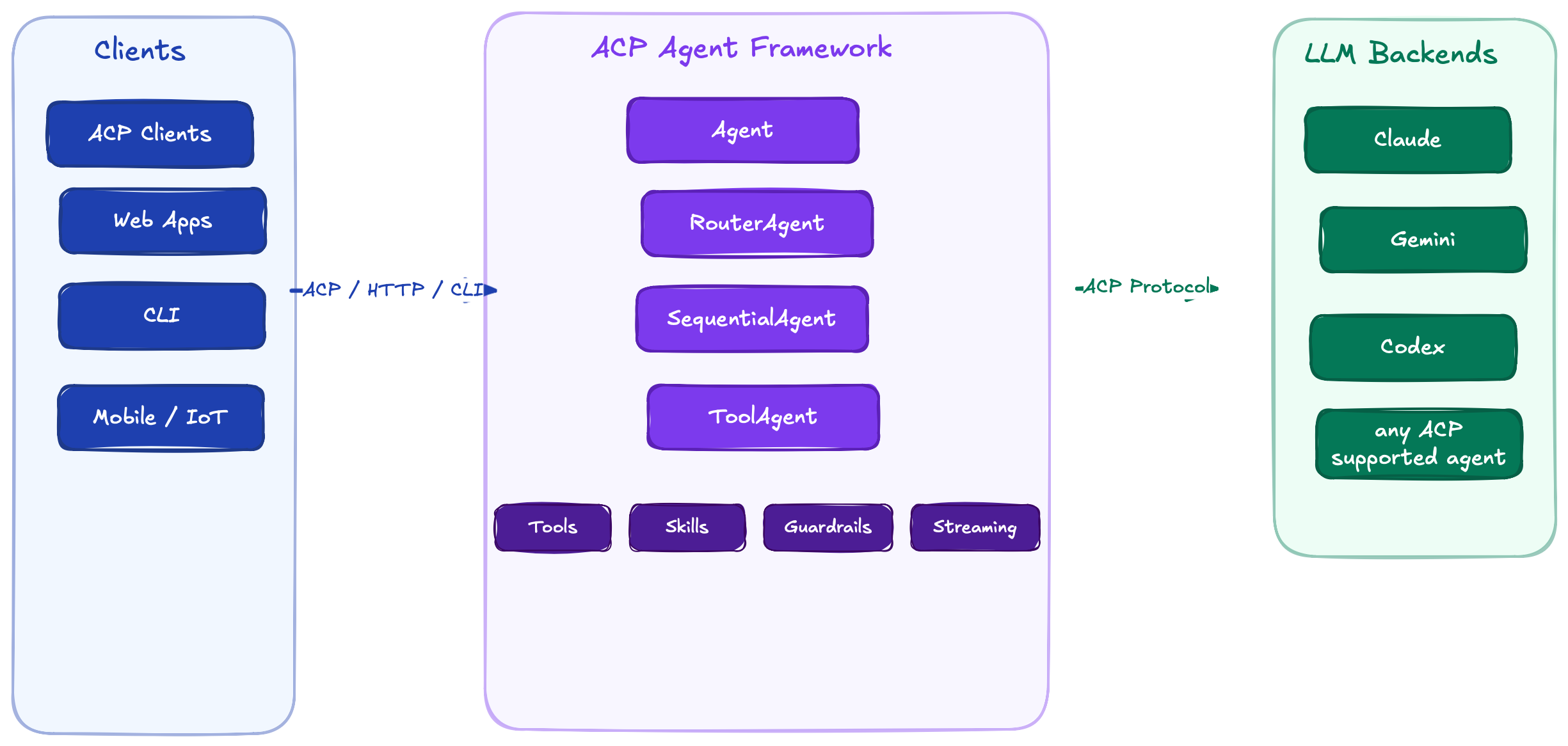 Clients

ACP Clients

Web Apps

CLI

Mobile / IoT

ACP / HTTP / CLI

ACP Agent Framework

Agent

RouterAgent

SequentialAgent

ToolAgent

Tools

Skills

Guardrails

Streaming

ACP Protocol

LLM Backends

Claude

Gemini

Codex

any ACP supported agent